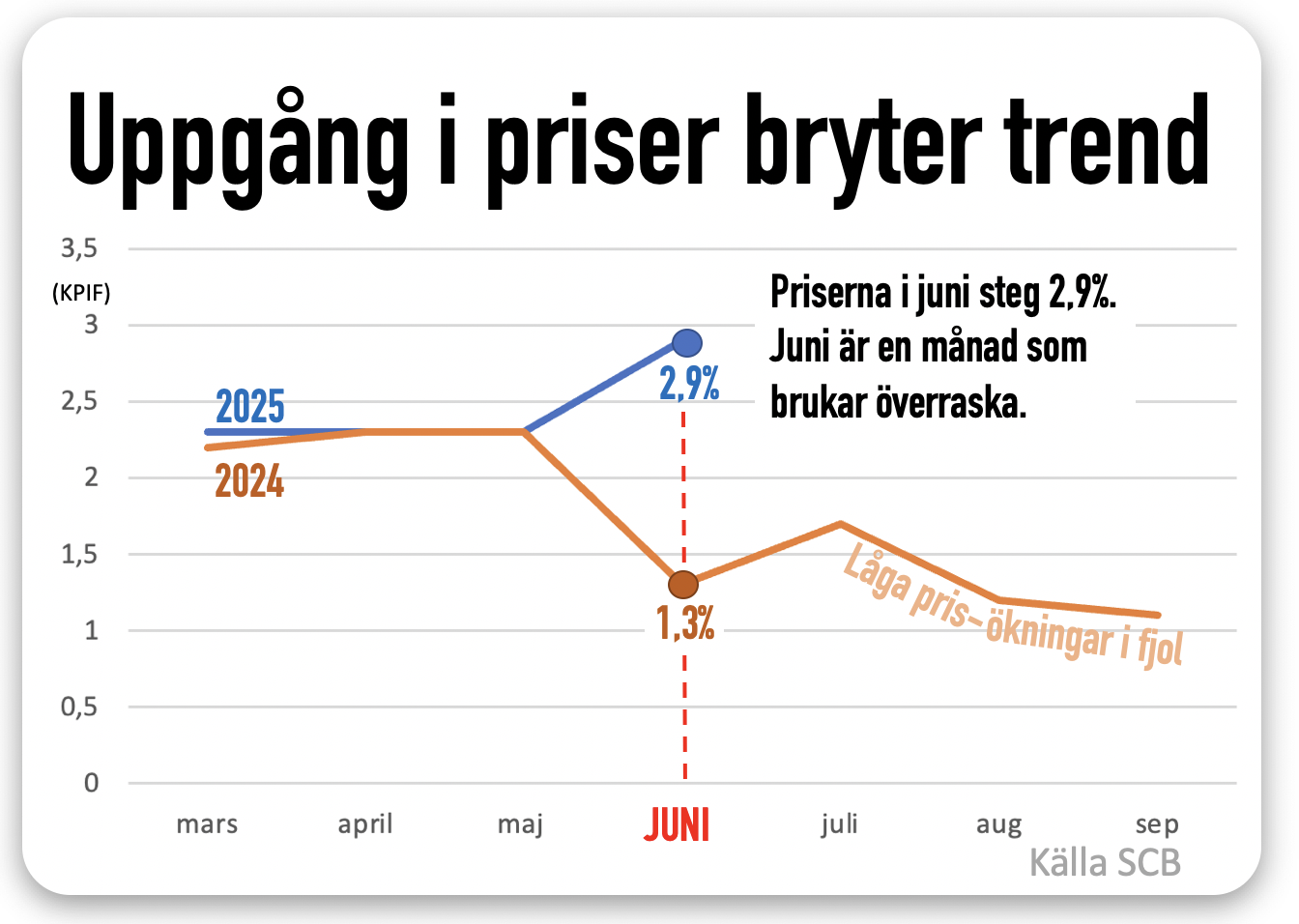 Uppgång i priser bryter trend

3,5
(KPIF)
3
2,5
2
1,5
1
0,5
0

Priserna i juni steg 2,9%. Juni är en månad som brukar överraska.

2025
2024
2,9%
1,3%
Låga pris-ökningar i fjol

mars april maj JUNI juli aug sep

Källa SCB